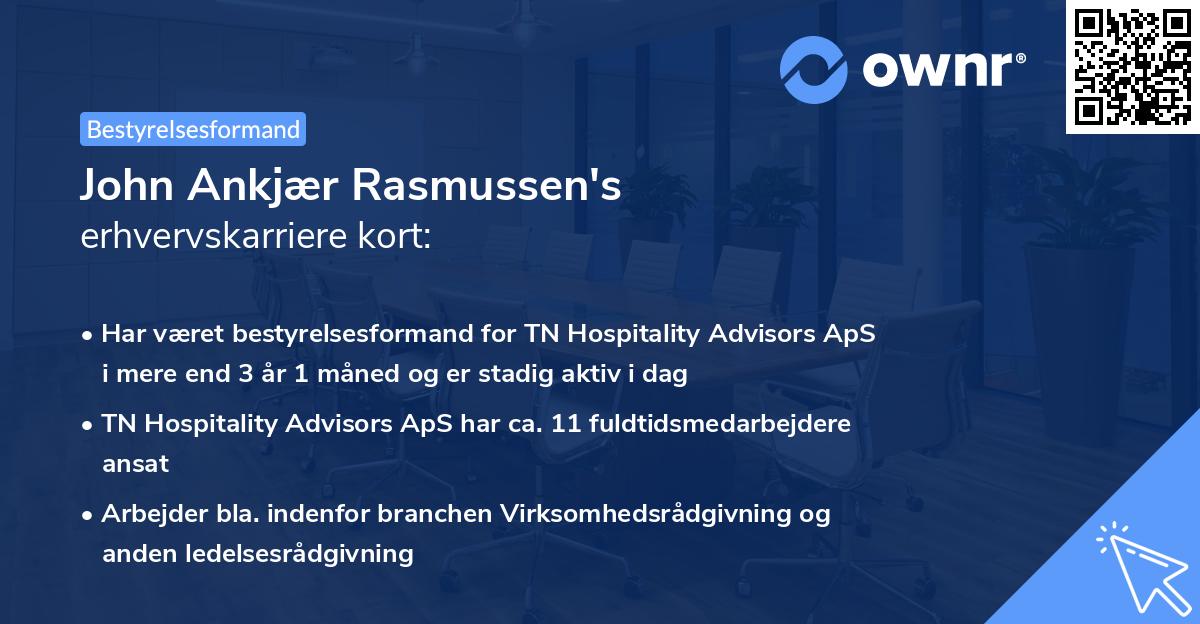 ownr®

Bestyrelsesformand

John Ankjær Rasmussen's erhvervskarriere kort:

• Har været bestyrelsesformand for TN Hospitality Advisors ApS i mere end 3 år 1 måned og er stadig aktiv i dag

• TN Hospitality Advisors ApS har ca. 11 fuldtidsmedarbejdere ansat

• Arbejder bla. indenfor branchen Virksomhedsrådgivning og anden ledelsesrådgivning